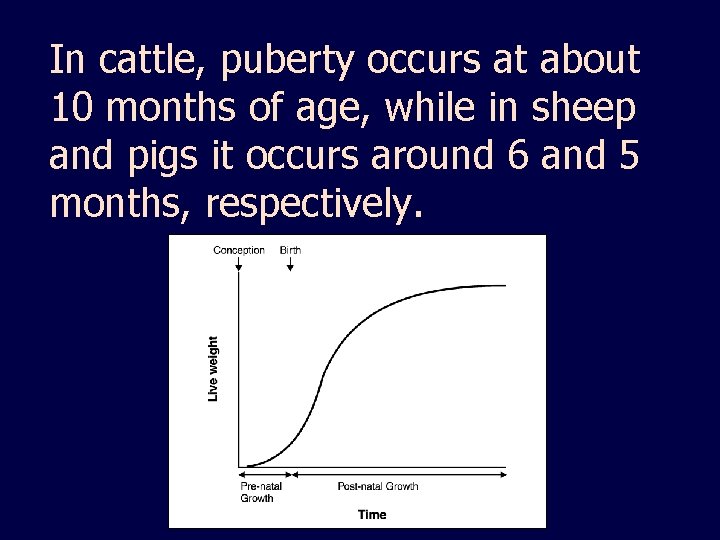 In cattle, puberty occurs at about 10 months of age, while in sheep and pigs it occurs around 6 and 5 months, respectively.

Conception
Birth
Live weight
Pre-natal Growth
Post-natal Growth
Time